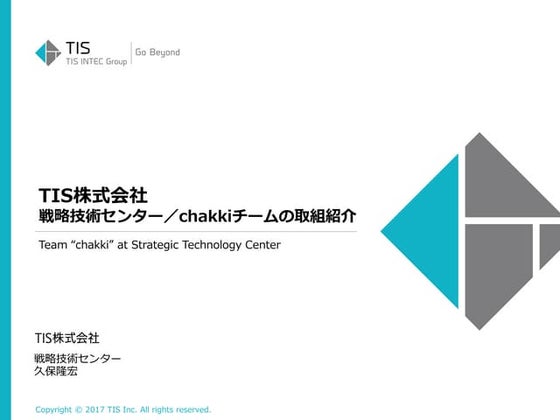 TIS
TIS INTEC Group
Go Beyond

TIS株式会社
戦略技術センター／chakkiチームの取組紹介

Team “chakki” at Strategic Technology Center

TIS株式会社

戦略技術センター
久保隆宏

Copyright © 2017 TIS Inc. All rights reserved.